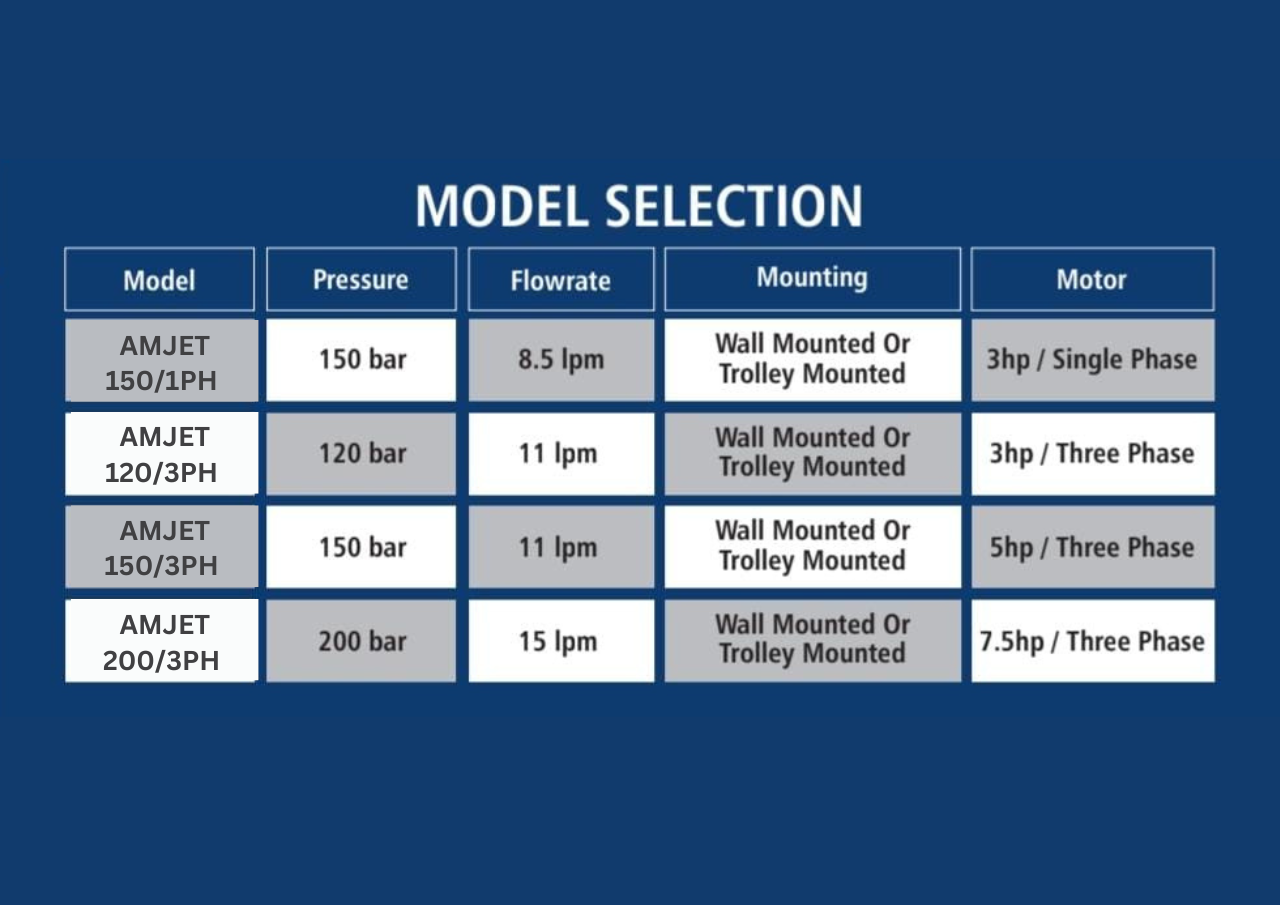 MODEL SELECTION

| Model | Pressure | Flowrate | Mounting | Motor |
|---|---|---|---|---|
| AMJET 150/1PH | 150 bar | 8.5 lpm | Wall Mounted Or Trolley Mounted | 3hp / Single Phase |
| AMJET 120/3PH | 120 bar | 11 lpm | Wall Mounted Or Trolley Mounted | 3hp / Three Phase |
| AMJET 150/3PH | 150 bar | 11 lpm | Wall Mounted Or Trolley Mounted | 5hp / Three Phase |
| AMJET 200/3PH | 200 bar | 15 lpm | Wall Mounted Or Trolley Mounted | 7.5hp / Three Phase |